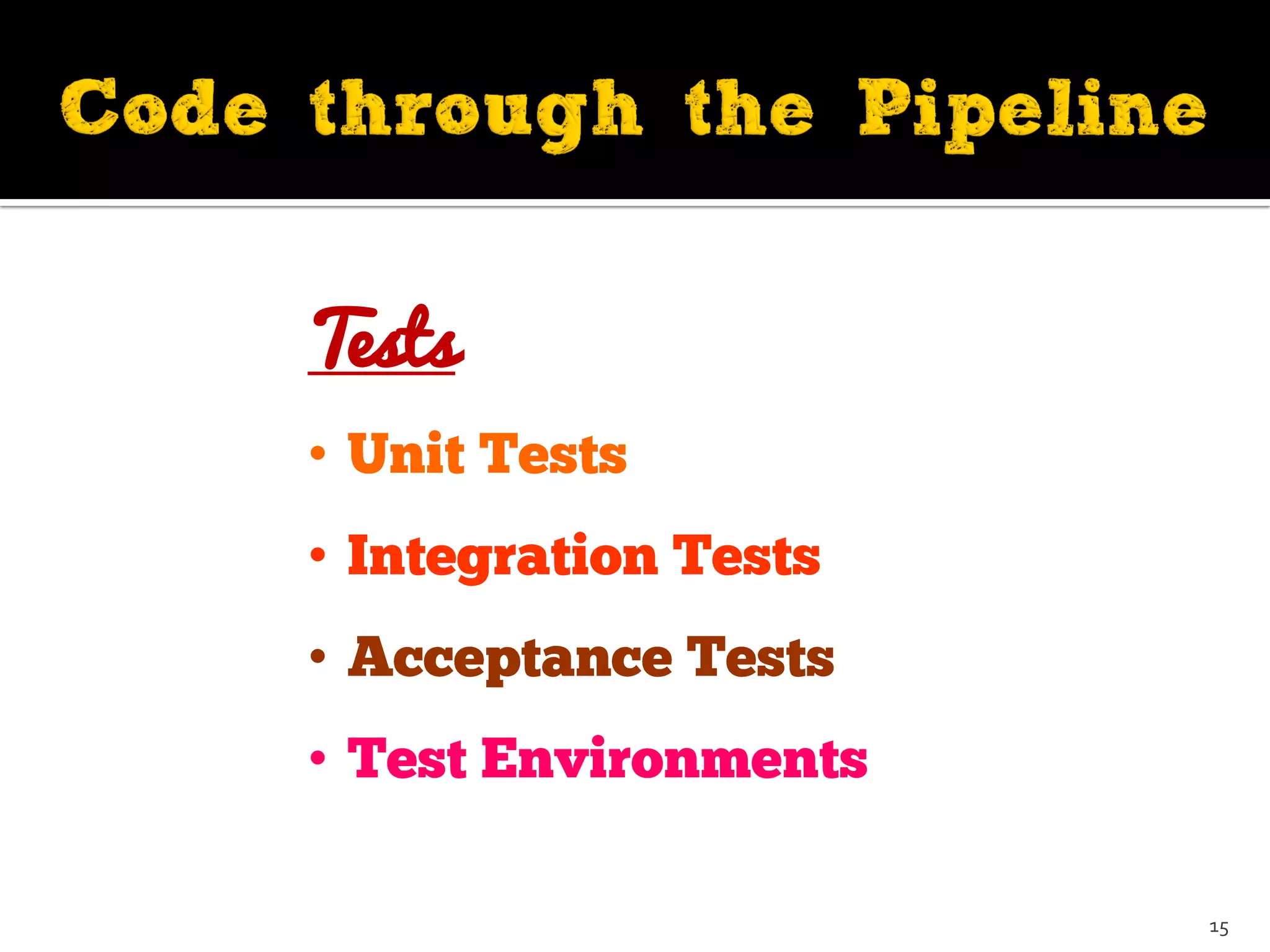 Code through the Pipeline

Tests

• Unit Tests
• Integration Tests
• Acceptance Tests
• Test Environments

15